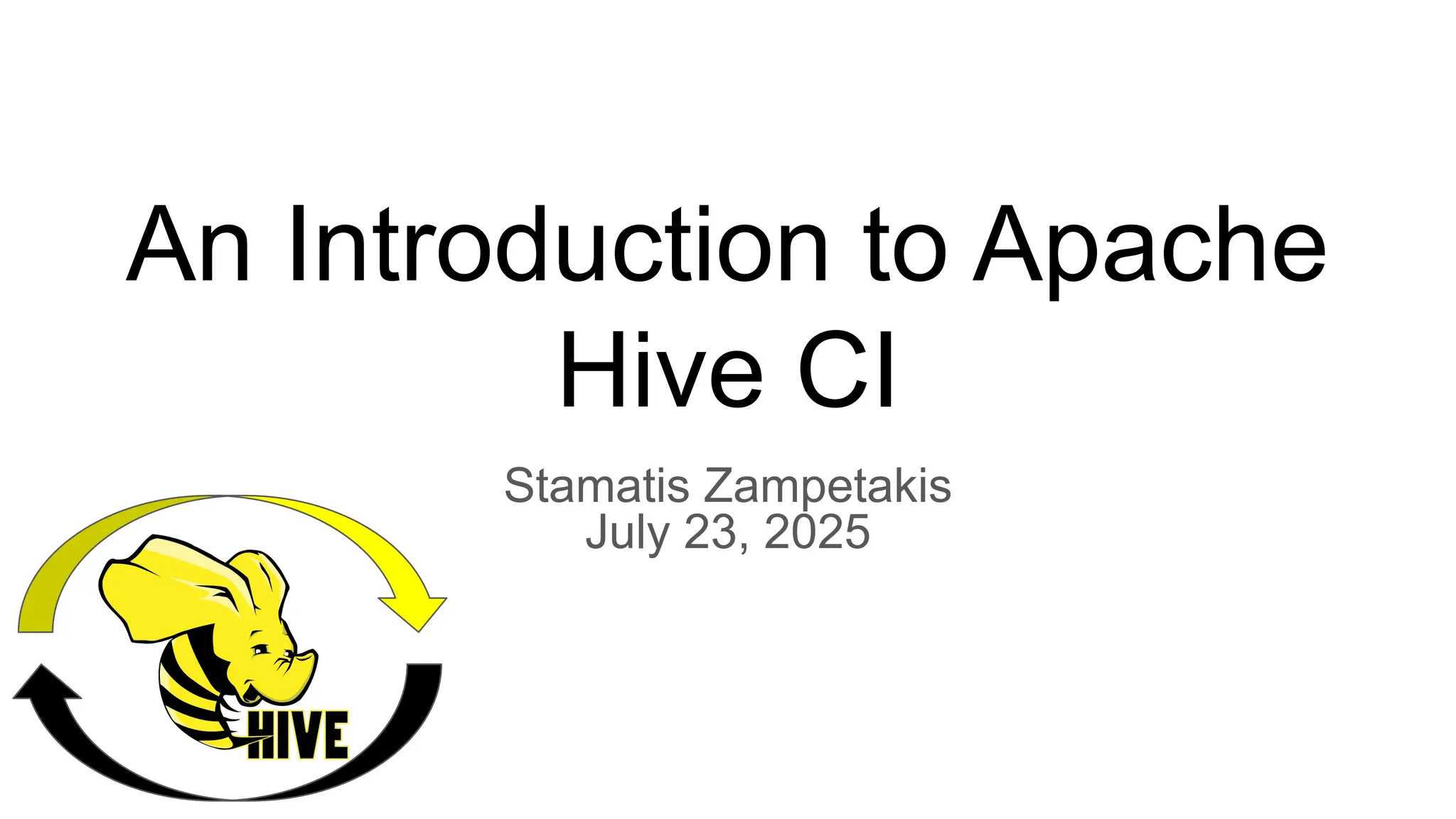 An Introduction to Apache Hive CI

Stamatis Zampetakis
July 23, 2025

HIVE